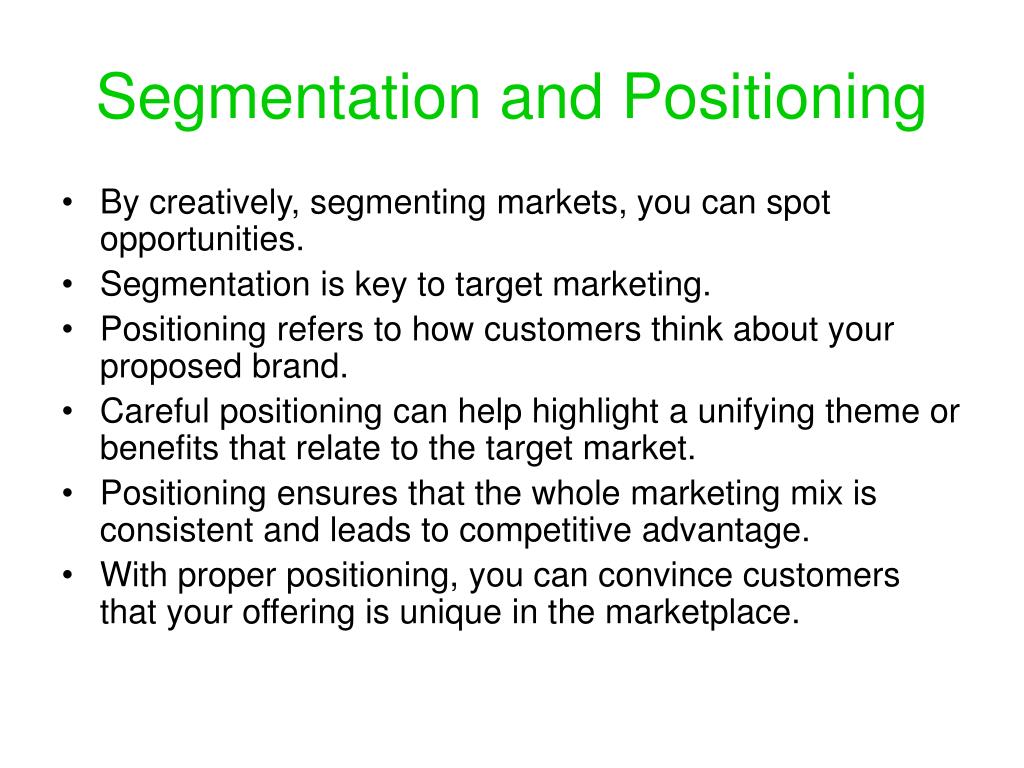 Segmentation and Positioning

• By creatively, segmenting markets, you can spot opportunities.
• Segmentation is key to target marketing.
• Positioning refers to how customers think about your proposed brand.
• Careful positioning can help highlight a unifying theme or benefits that relate to the target market.
• Positioning ensures that the whole marketing mix is consistent and leads to competitive advantage.
• With proper positioning, you can convince customers that your offering is unique in the marketplace.